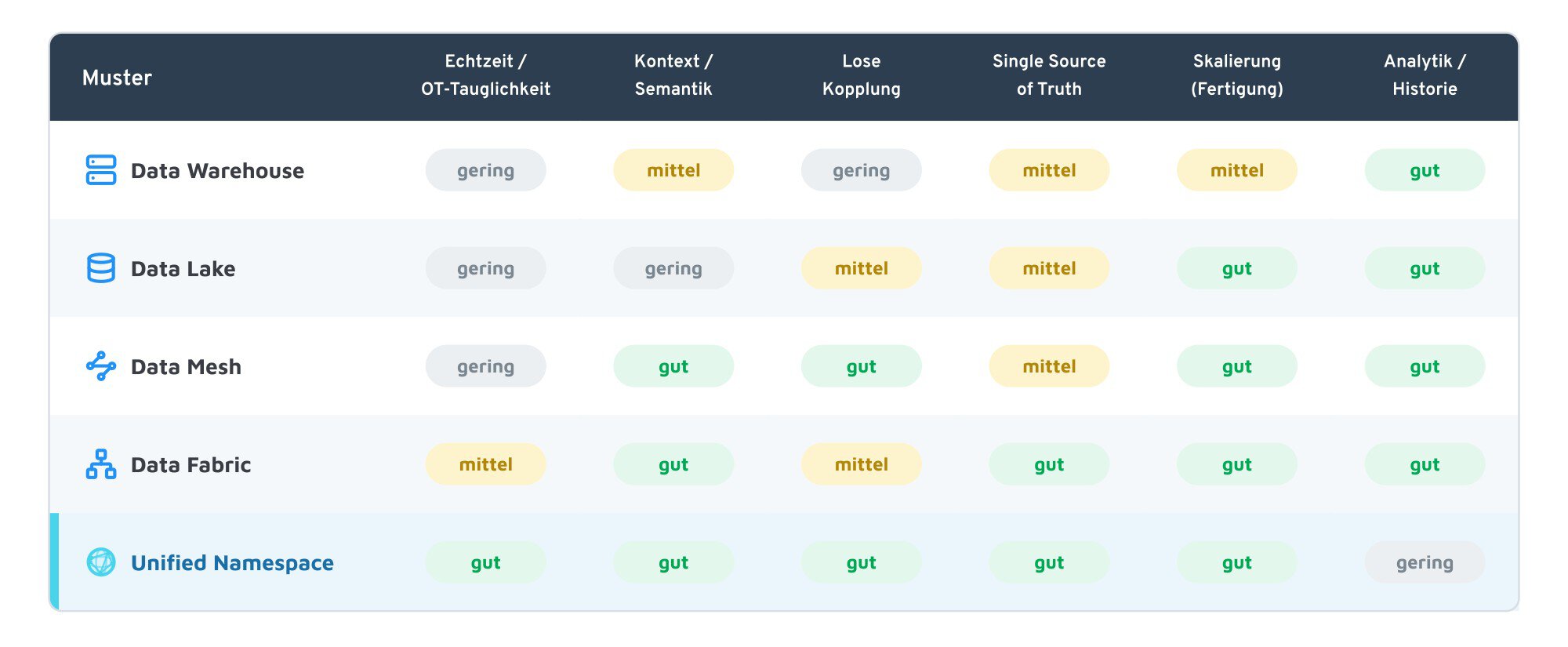 | Muster | Echtzeit / OT-Tauglichkeit | Kontext / Semantik | Lose Kopplung | Single Source of Truth | Skalierung (Fertigung) | Analytik / Historie |
|---|---|---|---|---|---|---|
| Data Warehouse | gering | mittel | gering | mittel | mittel | gut |
| Data Lake | gering | gering | mittel | mittel | gut | gut |
| Data Mesh | gering | gut | gut | mittel | gut | gut |
| Data Fabric | mittel | gut | mittel | gut | gut | gut |
| Unified Namespace | gut | gut | gut | gut | gut | gering |